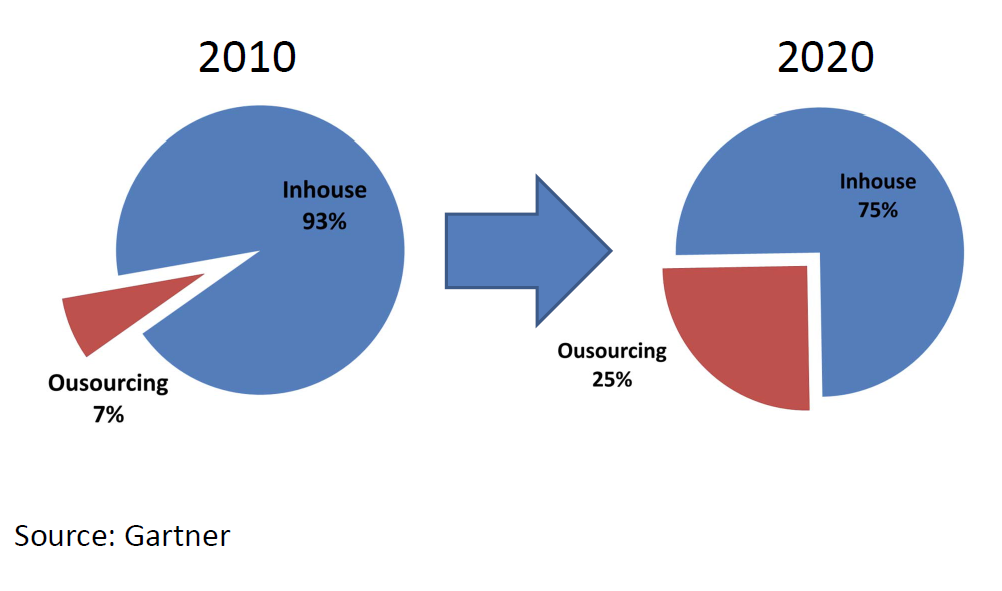 2010

Inhouse
93%

Ousourcing
7%

2020

Inhouse
75%

Ousourcing
25%

Source: Gartner